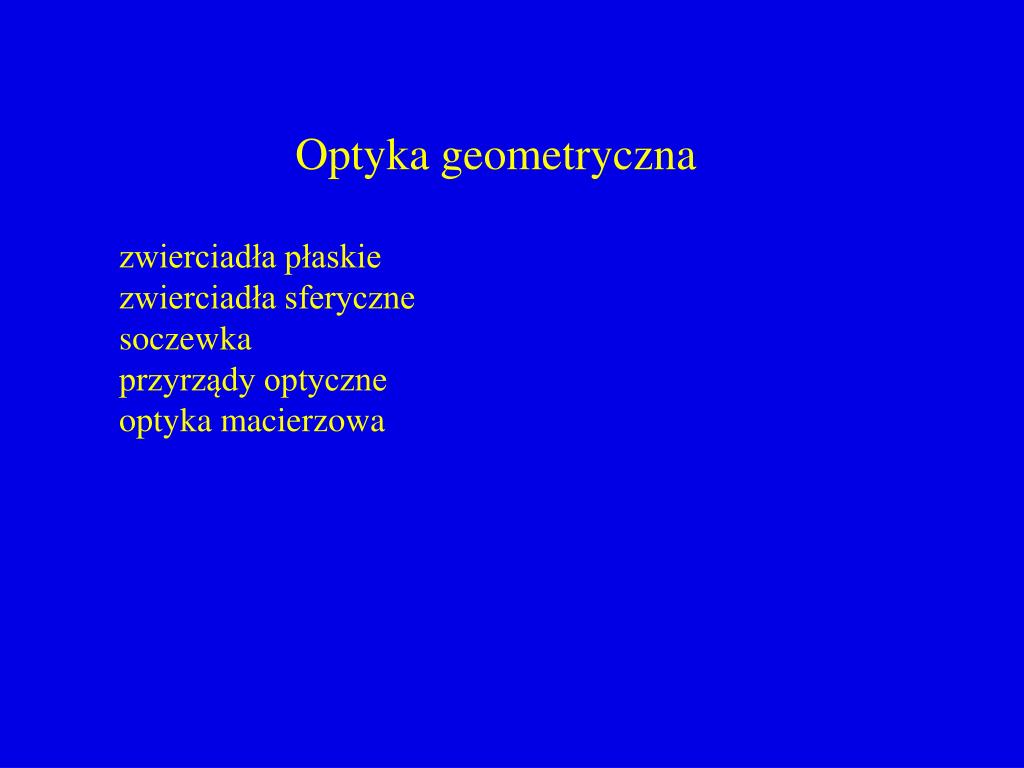 Optyka geometryczna

zwierciadła płaskie
zwierciadła sferyczne
soczewka
przyrządy optyczne
optyka macierzowa